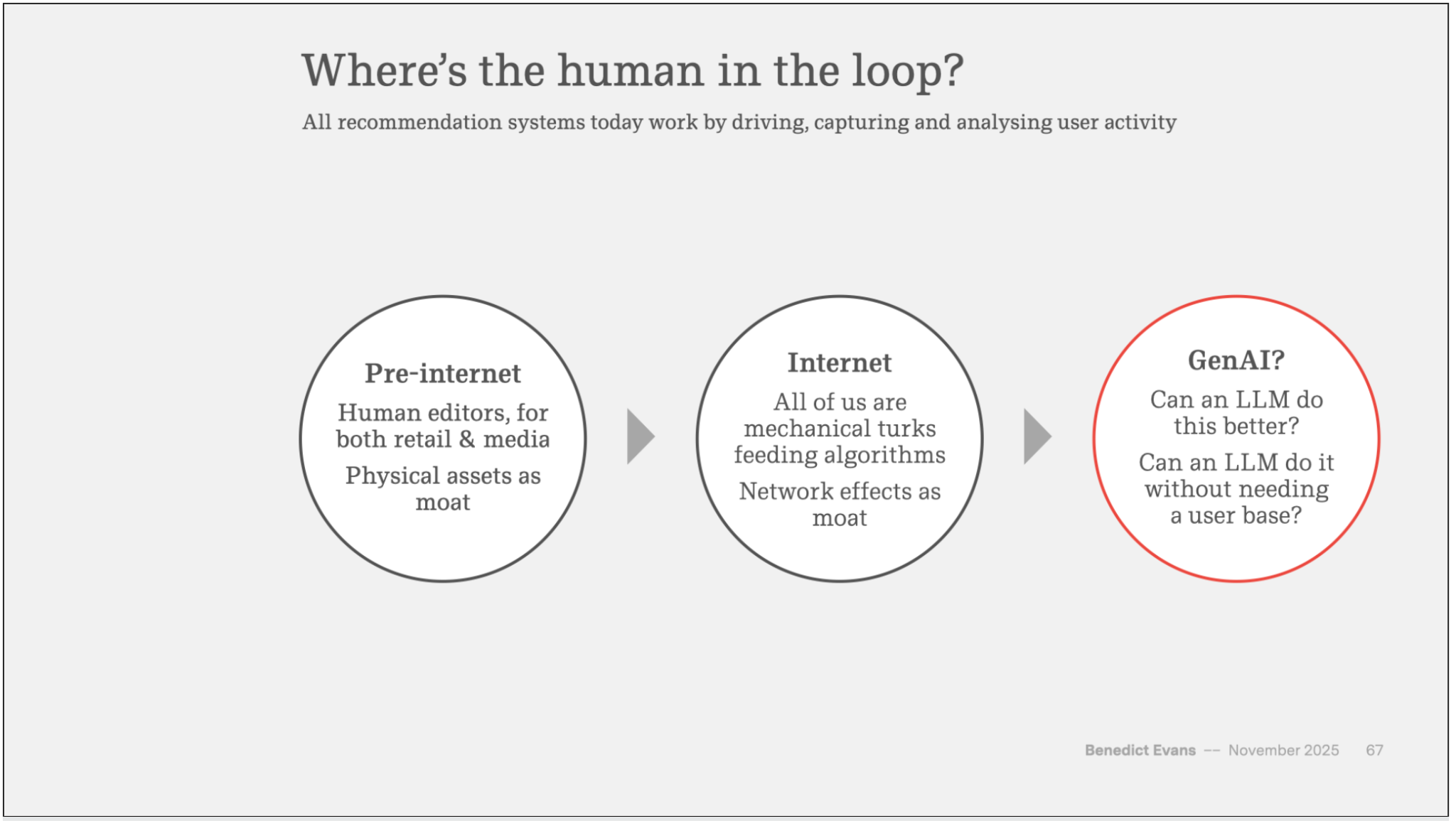 Where's the human in the loop?

All recommendation systems today work by driving, capturing and analysing user activity

Pre-internet

Human editors, for both retail & media

Physical assets as moat

Internet

All of us are mechanical turks feeding algorithms

Network effects as moat

GenAI?

Can an LLM do this better?

Can an LLM do it without needing a user base?

Benedict Evans –– November 2025 67